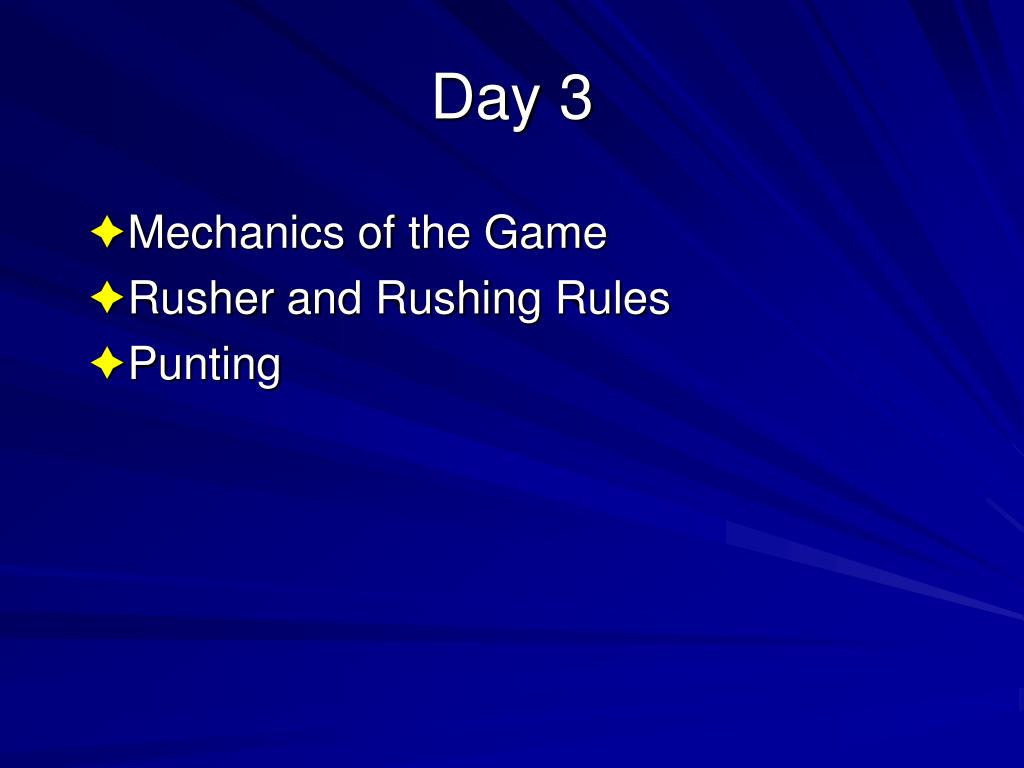 Day 3

✦Mechanics of the Game
✦Rusher and Rushing Rules
✦Punting